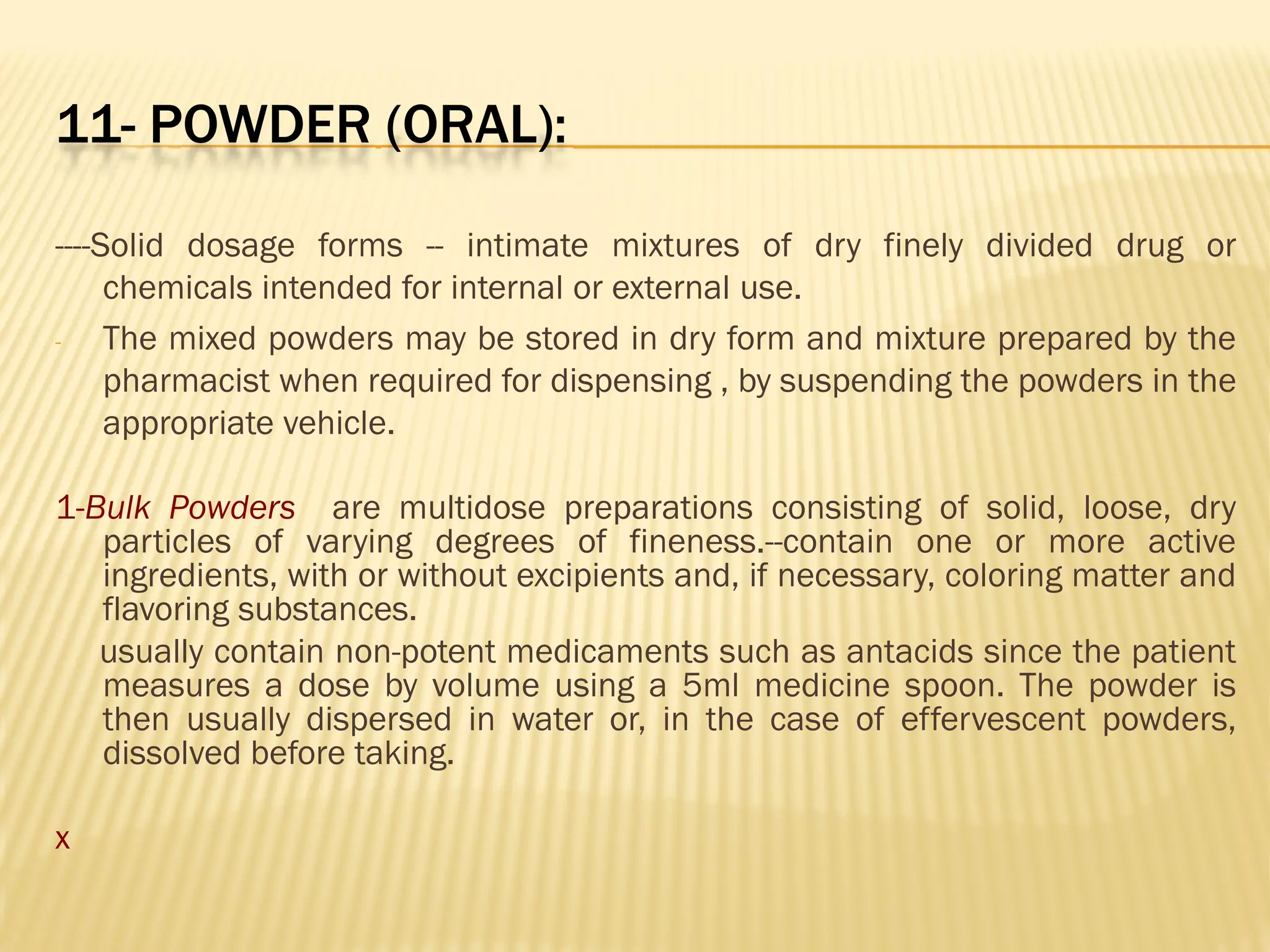 11- POWDER (ORAL):

----Solid dosage forms -- intimate mixtures of dry finely divided drug or chemicals intended for internal or external use.

- The mixed powders may be stored in dry form and mixture prepared by the pharmacist when required for dispensing , by suspending the powders in the appropriate vehicle.

1-Bulk Powders are multidose preparations consisting of solid, loose, dry particles of varying degrees of fineness.--contain one or more active ingredients, with or without excipients and, if necessary, coloring matter and flavoring substances.

usually contain non-potent medicaments such as antacids since the patient measures a dose by volume using a 5ml medicine spoon. The powder is then usually dispersed in water or, in the case of effervescent powders, dissolved before taking.

x